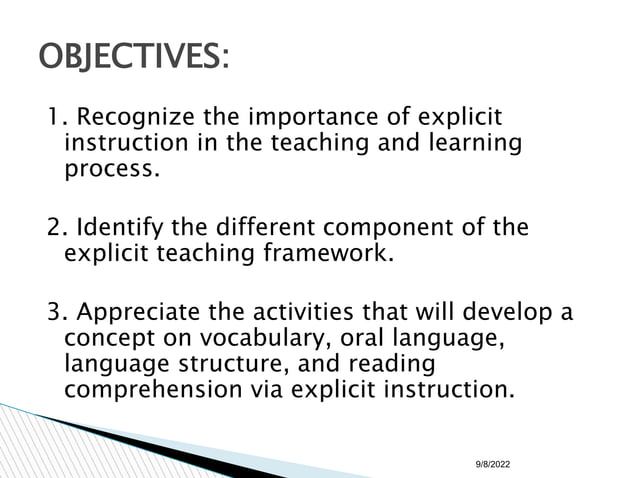 OBJECTIVES:

1. Recognize the importance of explicit instruction in the teaching and learning process.

2. Identify the different component of the explicit teaching framework.

3. Appreciate the activities that will develop a concept on vocabulary, oral language, language structure, and reading comprehension via explicit instruction.

9/8/2022